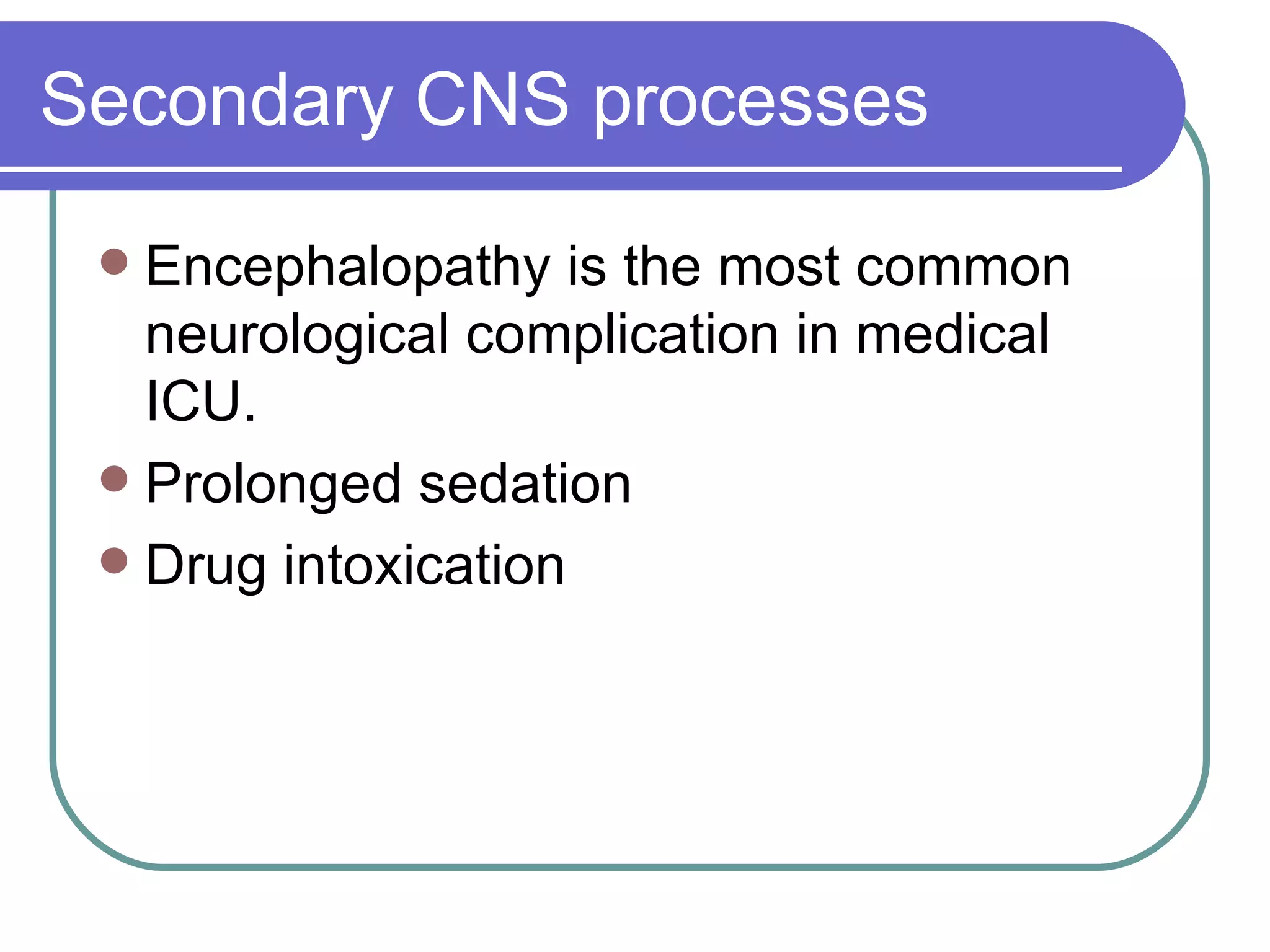 Secondary CNS processes

- Encephalopathy is the most common neurological complication in medical ICU.
- Prolonged sedation
- Drug intoxication